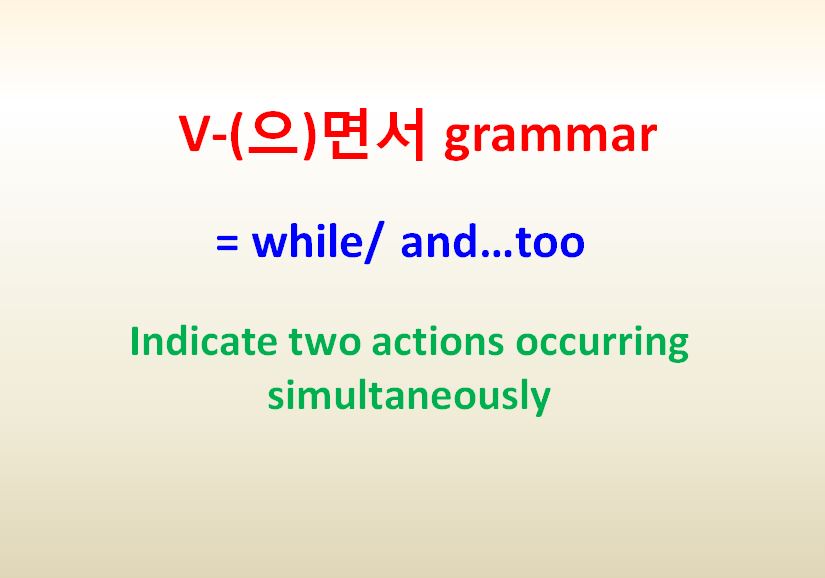 V-(으)면서 grammar

= while/ and…too

Indicate two actions occurring simultaneously